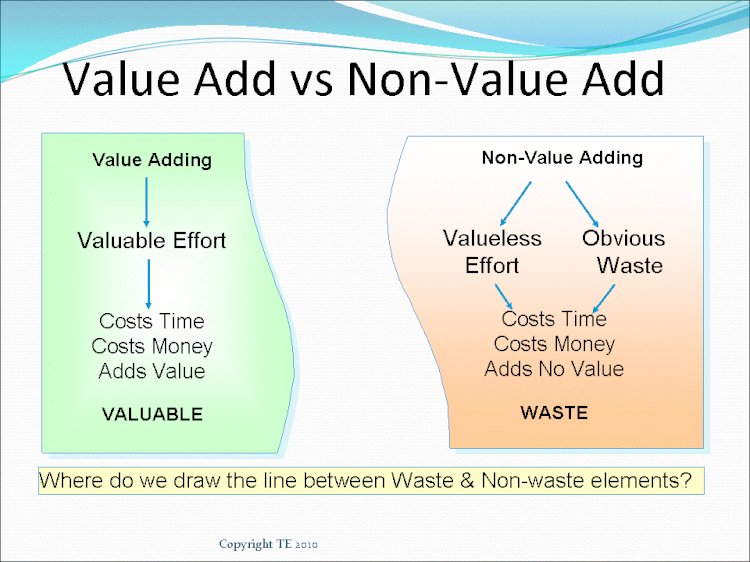 Value Add vs Non-Value Add

Value Adding

Valuable Effort

Costs Time
Costs Money
Adds Value

VALUABLE

Non-Value Adding

Valueless Effort

Obvious Waste

Costs Time
Costs Money
Adds No Value

WASTE

Where do we draw the line between Waste & Non-waste elements?

Copyright TE 2010